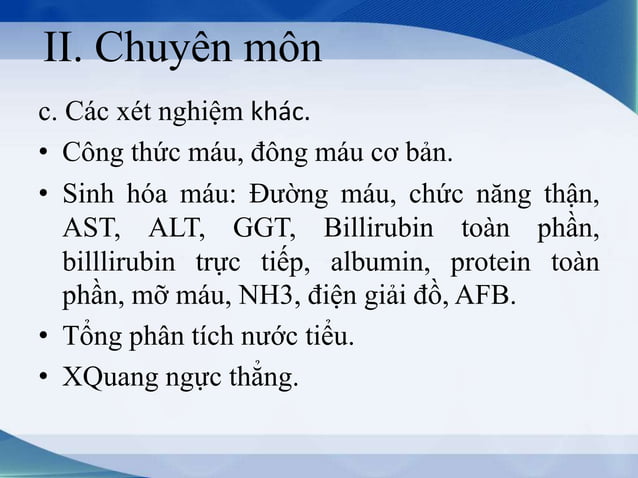 II. Chuyên môn

c. Các xét nghiệm khác.

• Công thức máu, đông máu cơ bản.

• Sinh hóa máu: Đường máu, chức năng thận, AST, ALT, GGT, Billirubin toàn phần, billlirubin trực tiếp, albumin, protein toàn phần, mỡ máu, NH3, điện giải đồ, AFB.

• Tổng phân tích nước tiểu.

• XQuang ngực thẳng.